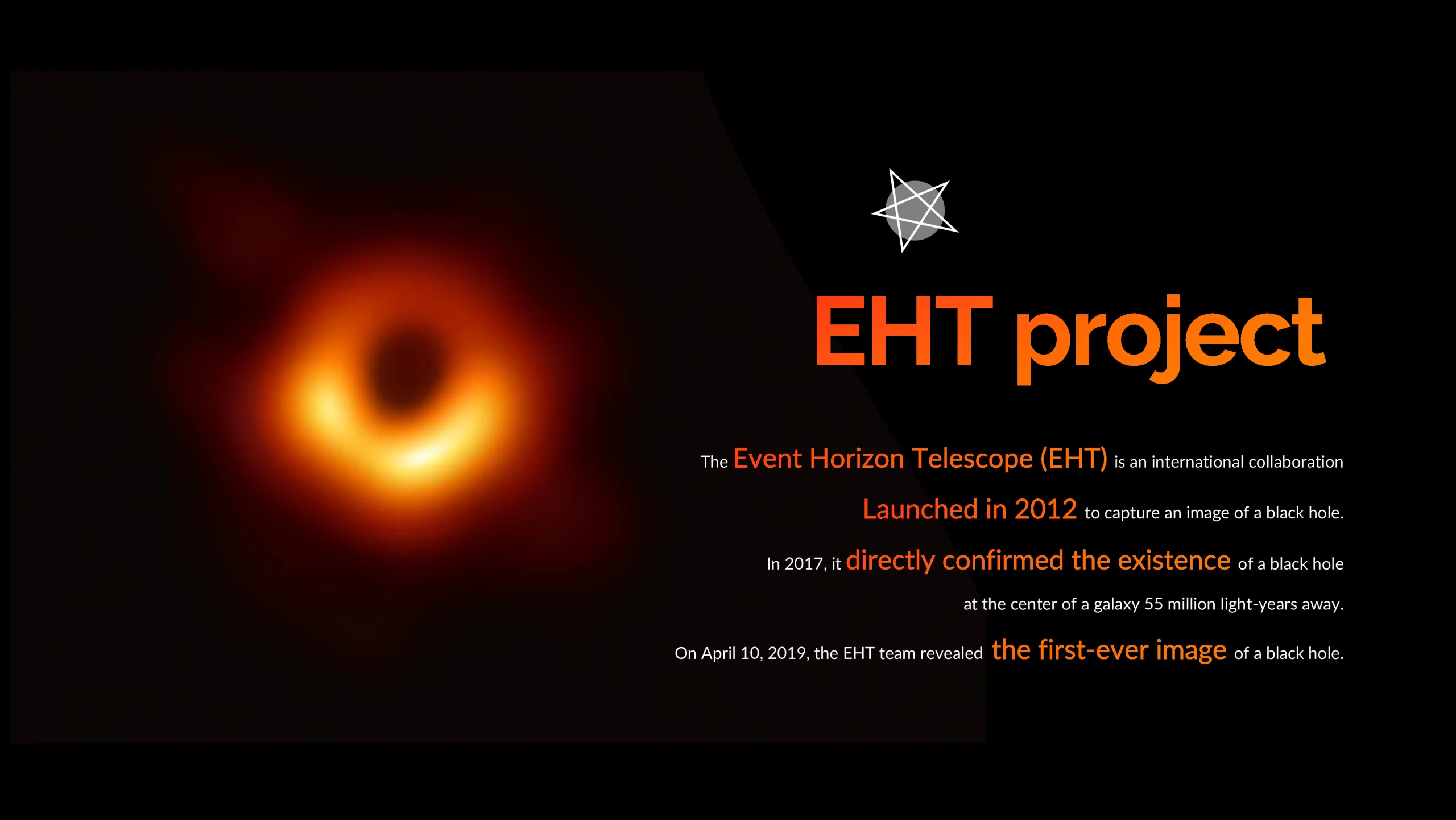 EHT project

The Event Horizon Telescope (EHT) is an international collaboration

Launched in 2012 to capture an image of a black hole.

In 2017, it directly confirmed the existence of a black hole

at the center of a galaxy 55 million light-years away.

On April 10, 2019, the EHT team revealed the first-ever image of a black hole.